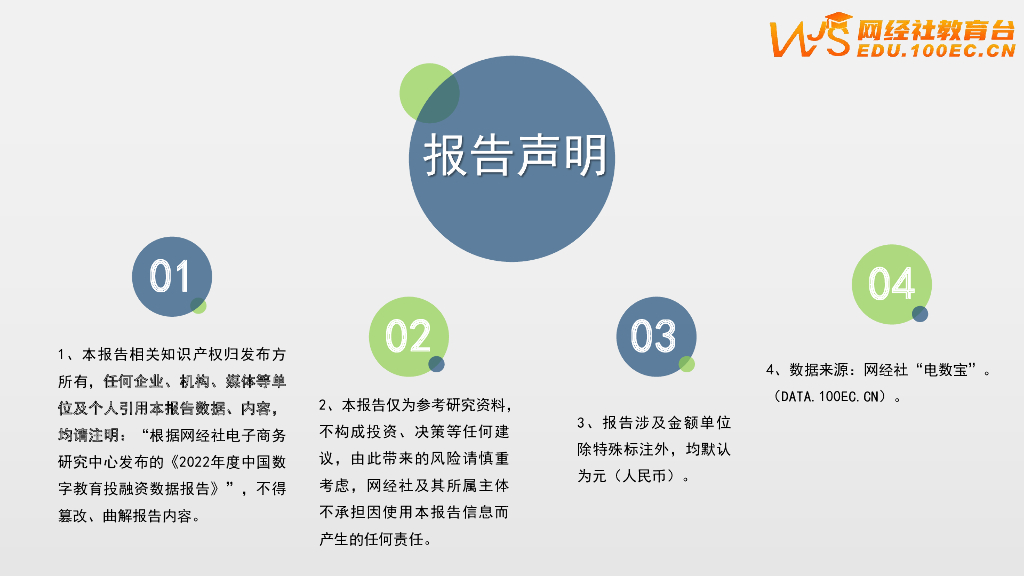 WJS 网经社教育台
EDU.100EC.CN

报告声明

01

1、本报告相关知识产权归发布方所有，任何企业、机构、媒体等单位及个人引用本报告数据、内容，均请注明：“根据网经社电子商务研究中心发布的《2022年度中国数字教育投融资数据报告》”，不得篡改、曲解报告内容。

02

2、本报告仅为参考研究资料，不构成投资、决策等任何建议，由此带来的风险请慎重考虑，网经社及其所属主体不承担因使用本报告信息而产生的任何责任。

03

3、报告涉及金额单位除特殊标注外，均默认为元（人民币）。

04

4、数据来源：网经社“电数宝”。（DATA.100EC.CN）。